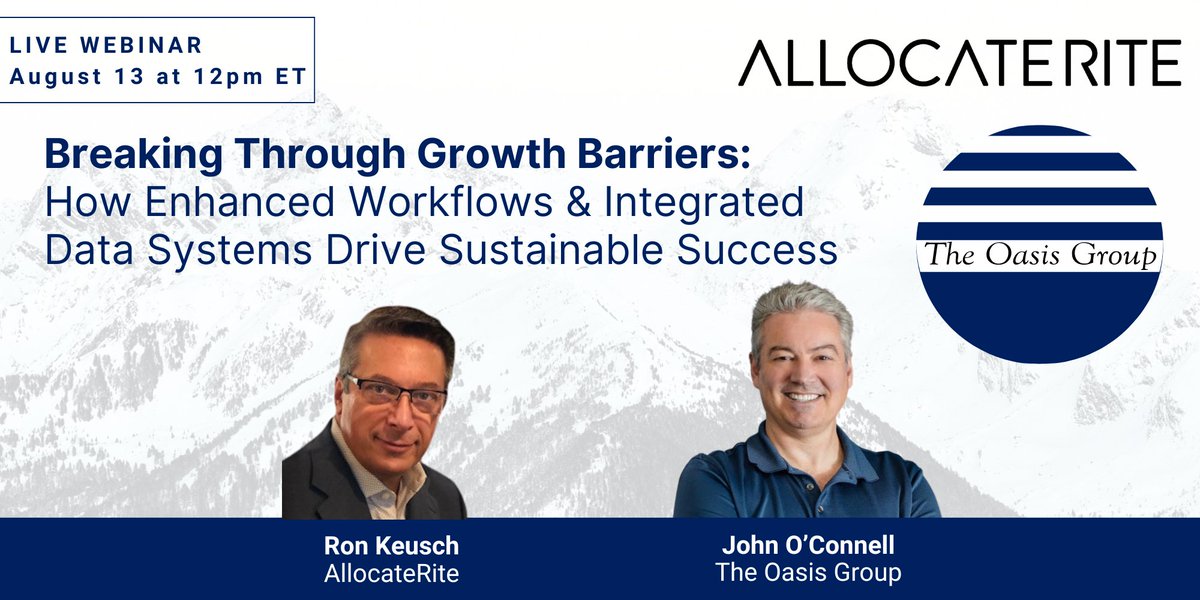 LIVE WEBINAR
August 13 at 12pm ET

ALLOCATERITE

Breaking Through Growth Barriers:
How Enhanced Workflows & Integrated Data Systems Drive Sustainable Success

The Oasis Group

Ron Keusch
AllocateRite

John O'Connell
The Oasis Group